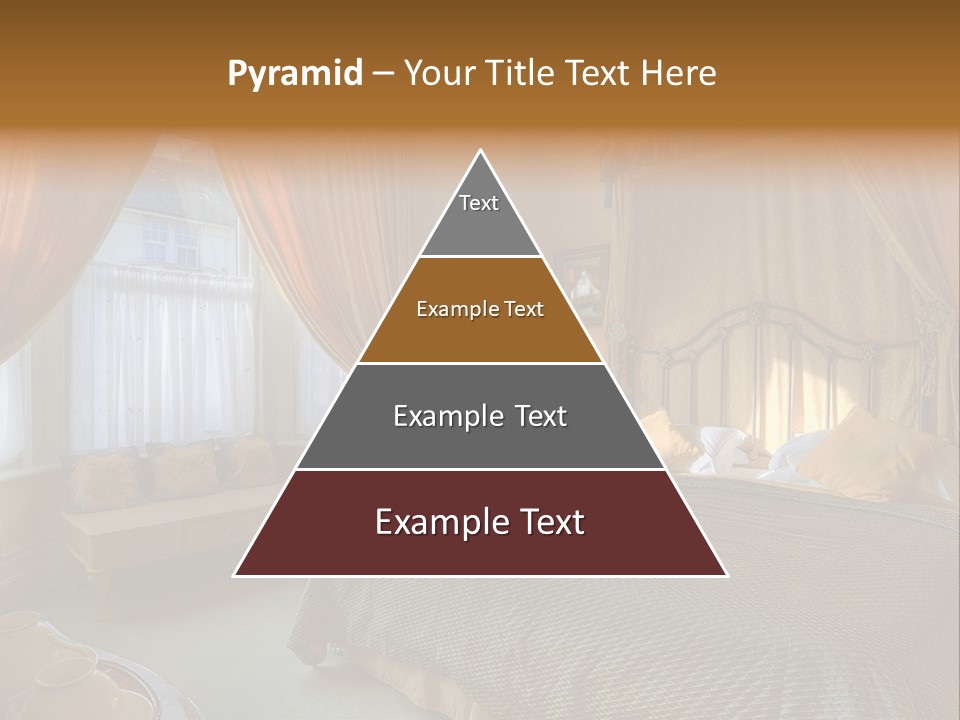 Pyramid – Your Title Text Here

Text

Example Text

Example Text

Example Text